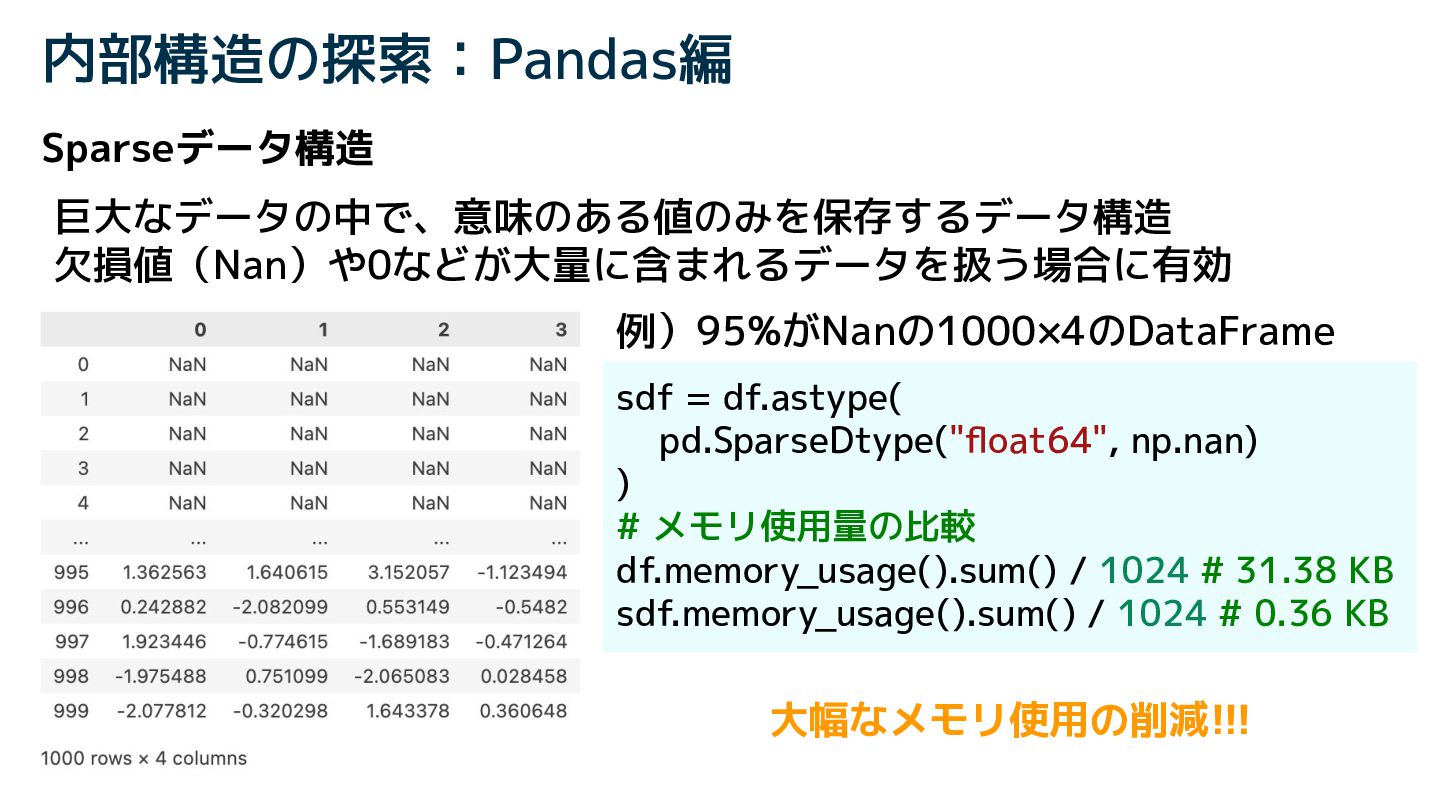 内部構造の探索：Pandas編

Sparseデータ構造

巨大なデータの中で、意味のある値のみを保存するデータ構造
欠損値（Nan）や0などが大量に含まれるデータを扱う場合に有効

| | 0 | 1 | 2 | 3 |
|---|---|---|---|---|
| 0 | NaN | NaN | NaN | NaN |
| 1 | NaN | NaN | NaN | NaN |
| 2 | NaN | NaN | NaN | NaN |
| 3 | NaN | NaN | NaN | NaN |
| 4 | NaN | NaN | NaN | NaN |
| ... | ... | ... | ... | ... |
| 995 | 1.362563 | 1.640615 | 3.152057 | -1.123494 |
| 996 | 0.242882 | -2.082099 | 0.553149 | -0.5482 |
| 997 | 1.923446 | -0.774615 | -1.689183 | -0.471264 |
| 998 | -1.975488 | 0.751099 | -2.065083 | 0.028458 |
| 999 | -2.077812 | -0.320298 | 1.643378 | 0.360648 |

1000 rows × 4 columns

例）95%がNanの1000×4のDataFrame

sdf = df.astype(
pd.SparseDtype("float64", np.nan)
)
# メモリ使用量の比較
df.memory_usage().sum() / 1024 # 31.38 KB
sdf.memory_usage().sum() / 1024 # 0.36 KB

大幅なメモリ使用の削減!!!